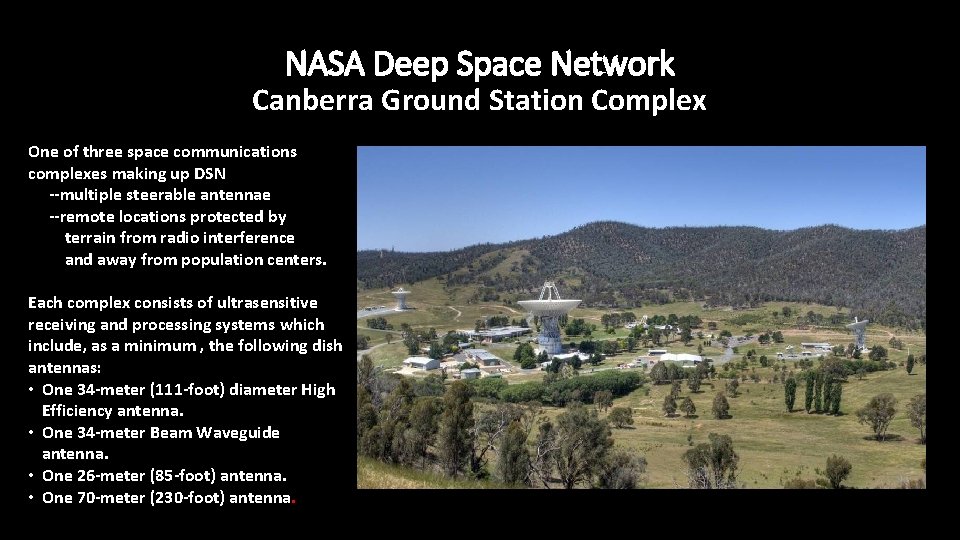 NASA Deep Space Network
Canberra Ground Station Complex

One of three space communications complexes making up DSN
--multiple steerable antennae
--remote locations protected by terrain from radio interference and away from population centers.

Each complex consists of ultrasensitive receiving and processing systems which include, as a minimum , the following dish antennas:
• One 34-meter (111-foot) diameter High Efficiency antenna.
• One 34-meter Beam Waveguide antenna.
• One 26-meter (85-foot) antenna.
• One 70-meter (230-foot) antenna.